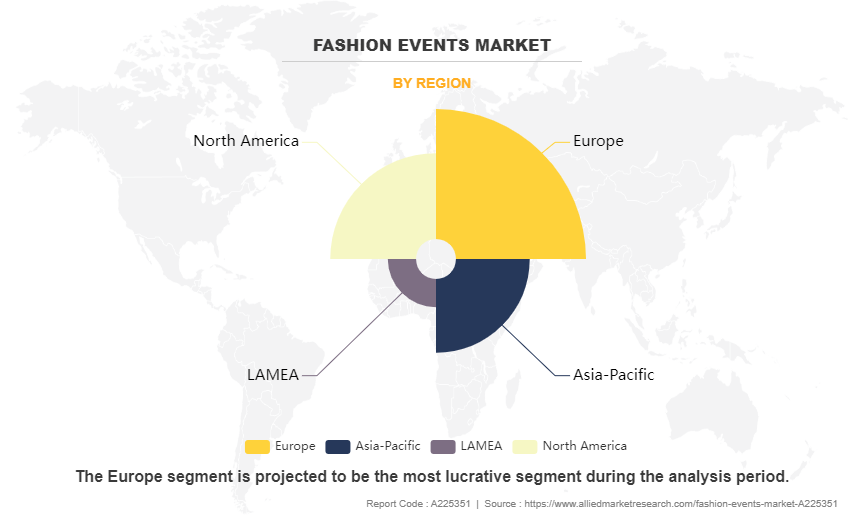 FASHION EVENTS MARKET

BY REGION

North America

Europe

LAMEA

Asia-Pacific

Europe Asia-Pacific LAMEA North America

The Europe segment is projected to be the most lucrative segment during the analysis period.

Report Code : A225351 | Source : https://www.alliedmarketresearch.com/fashion-events-market-A225351